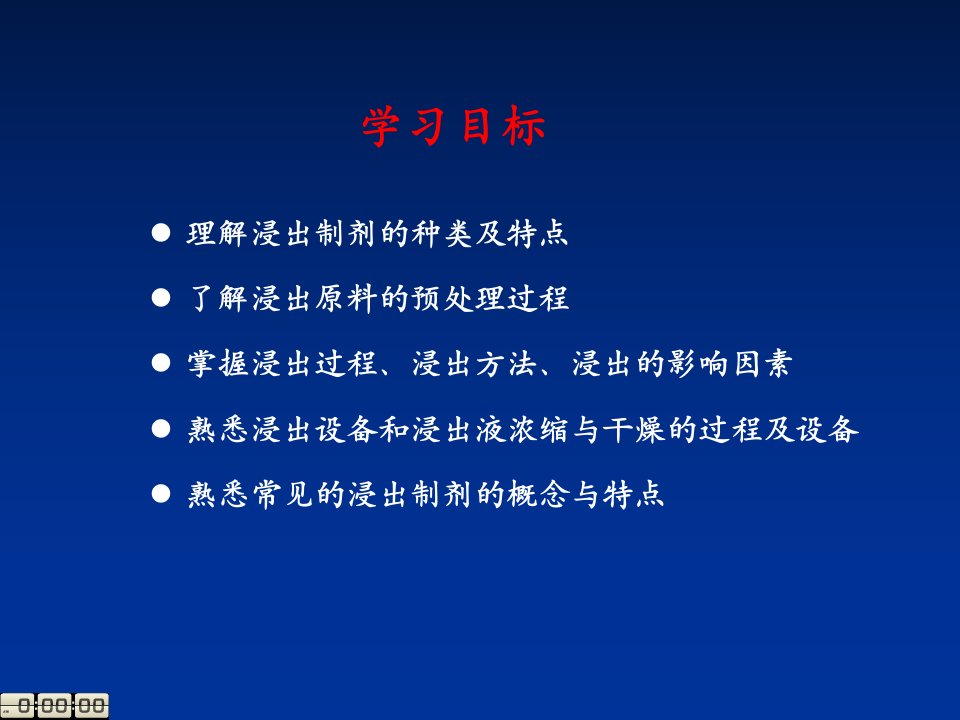 学习目标

● 理解浸出制剂的种类及特点

● 了解浸出原料的预处理过程

● 掌握浸出过程、浸出方法、浸出的影响因素

● 熟悉浸出设备和浸出液浓缩与干燥的过程及设备

● 熟悉常见的浸出制剂的概念与特点

0:00:00